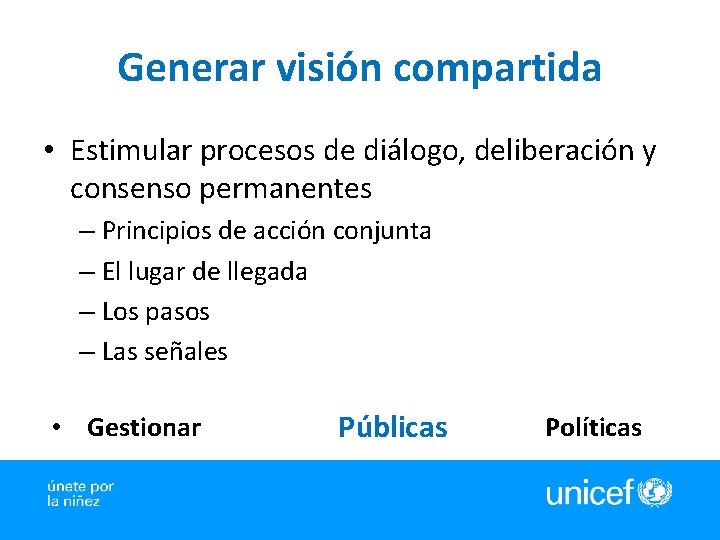 Generar visión compartida

• Estimular procesos de diálogo, deliberación y consenso permanentes
– Principios de acción conjunta
– El lugar de llegada
– Los pasos
– Las señales

• Gestionar Públicas Políticas

únete por
la niñez

unicef